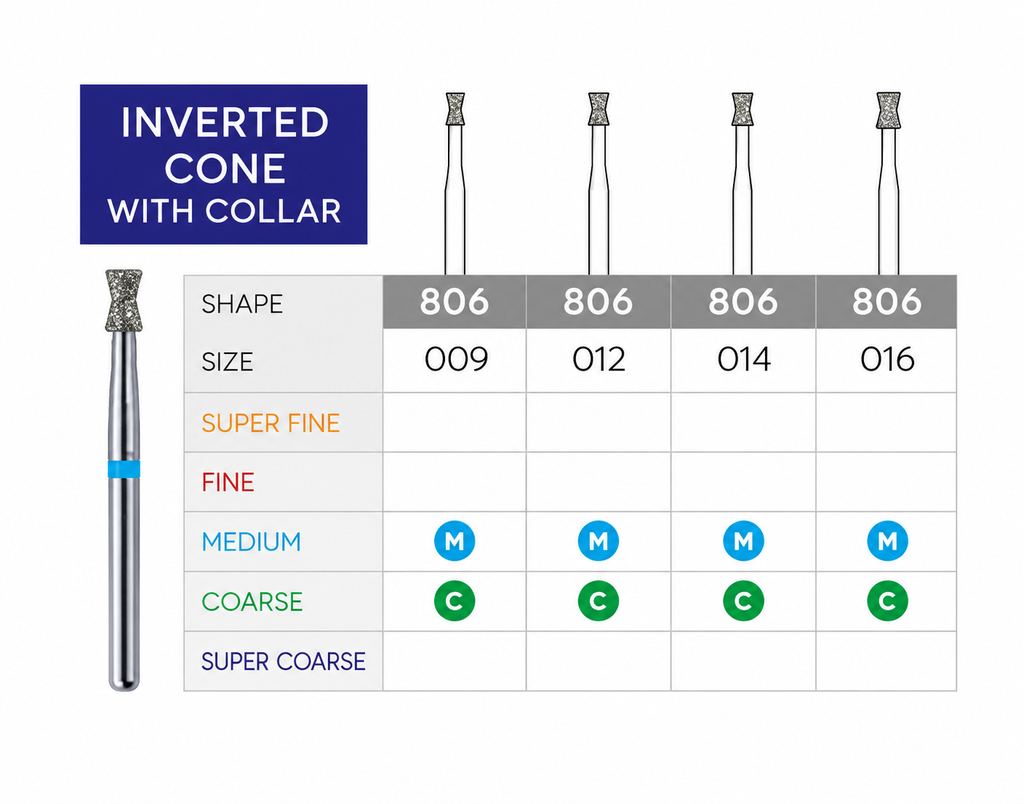 INVERTED CONE WITH COLLAR

| SHAPE | 806 | 806 | 806 | 806 |
|---|---|---|---|---|
| SIZE | 009 | 012 | 014 | 016 |
| SUPER FINE | | | | |
| FINE | | | | |
| MEDIUM | M | M | M | M |
| COARSE | C | C | C | C |
| SUPER COARSE | | | | |